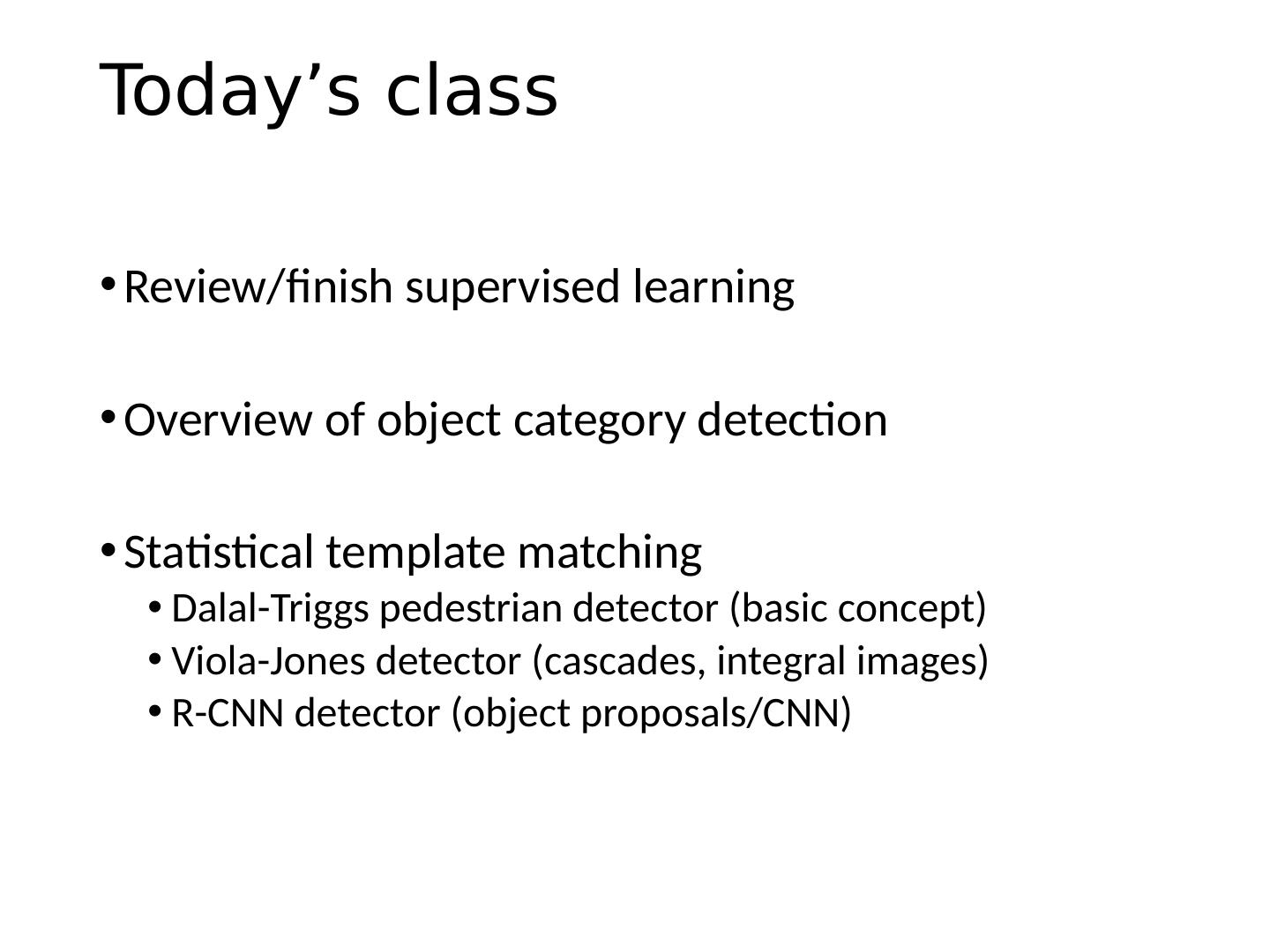 Today’s class

• Review/finish supervised learning

• Overview of object category detection

• Statistical template matching
  • Dalal-Triggs pedestrian detector (basic concept)
  • Viola-Jones detector (cascades, integral images)
  • R-CNN detector (object proposals/CNN)